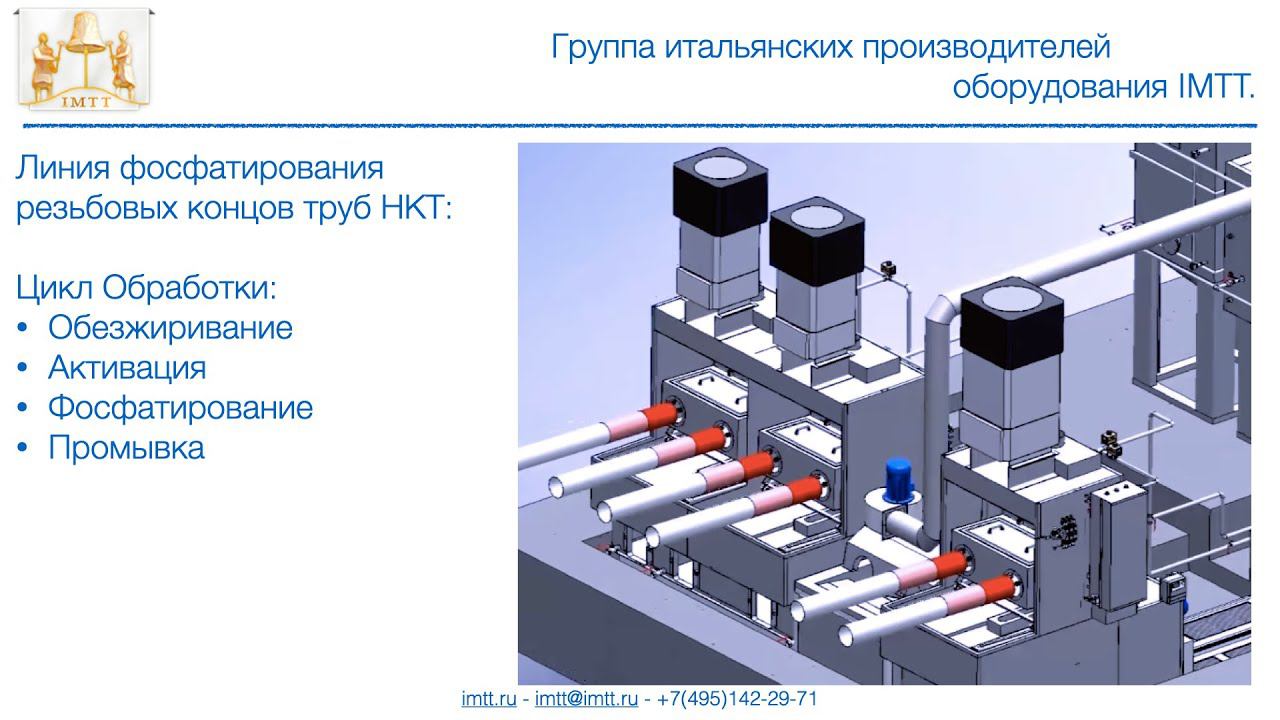 IMTT

Группа итальянских производителей оборудования IMTT.

Линия фосфатирования резьбовых концов труб НКТ:

Цикл Обработки:
• Обезжиривание
• Активация
• Фосфатирование
• Промывка

imtt.ru - imtt@imtt.ru - +7(495)142-29-71